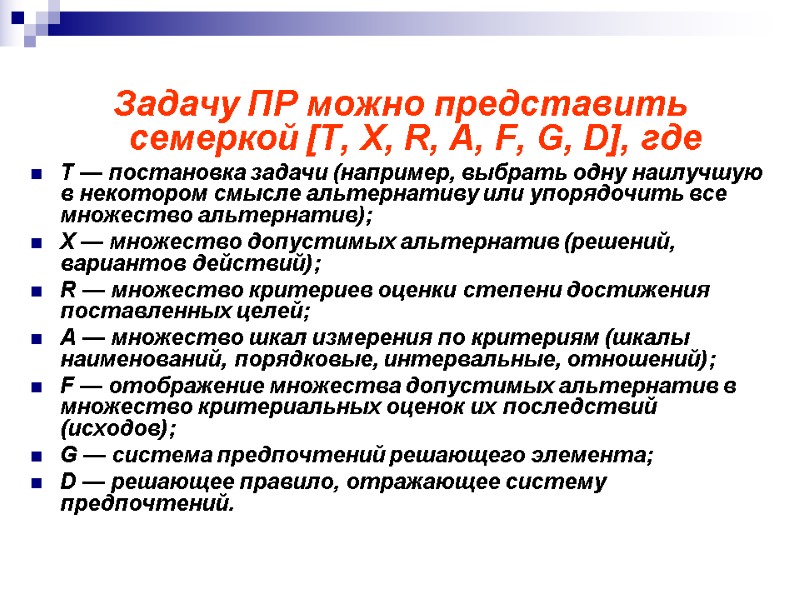 Задачу ПР можно представить семеркой [T, X, R, A, F, G, D], где

- T — постановка задачи (например, выбрать одну наилучшую в некотором смысле альтернативу или упорядочить все множество альтернатив);
- X — множество допустимых альтернатив (решений, вариантов действий);
- R — множество критериев оценки степени достижения поставленных целей;
- A — множество шкал измерения по критериям (шкалы наименований, порядковые, интервальные, отношений);
- F — отображение множества допустимых альтернатив в множество критериальных оценок их последствий (исходов);
- G — система предпочтений решающего элемента;
- D — решающее правило, отражающее систему предпочтений.